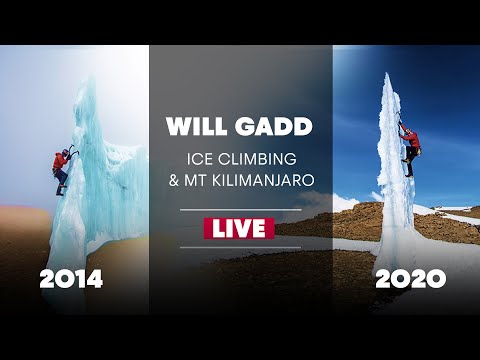 WILL GADD
ICE CLIMBING
& MT KILIMANJARO

LIVE

2014

2020